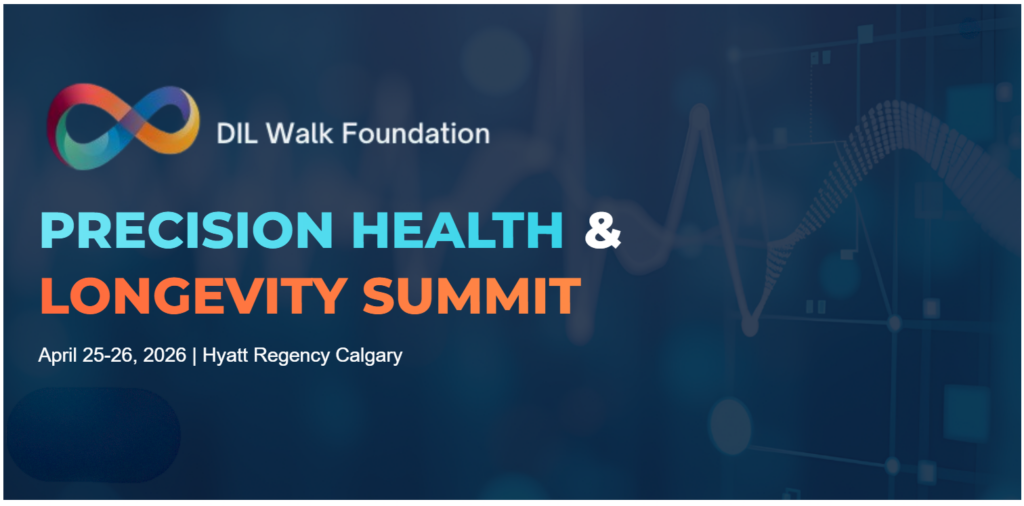 DIL Walk Foundation

PRECISION HEALTH & LONGEVITY SUMMIT

April 25-26, 2026 | Hyatt Regency Calgary